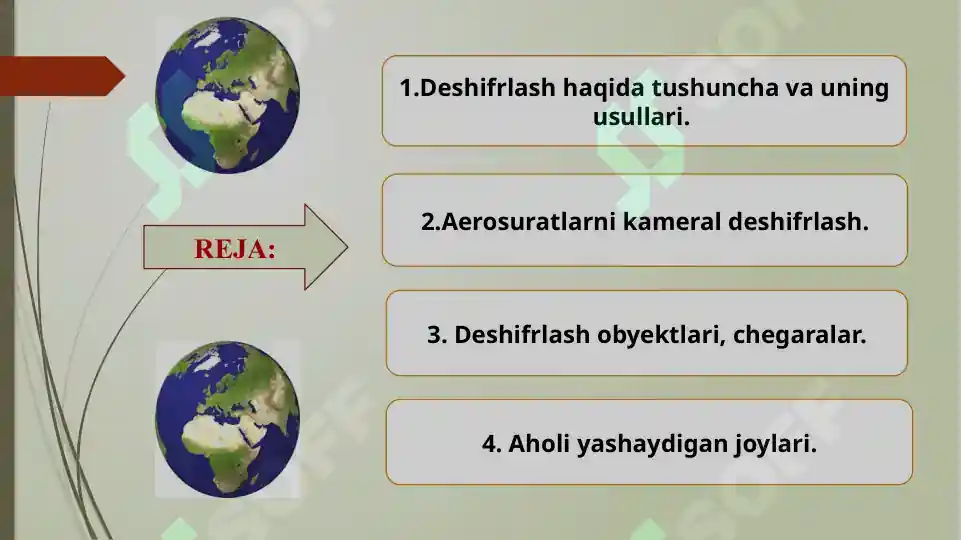 REJA:

1.Deshifrlash haqida tushuncha va uning usullari.

2.Aerosuratlarni kameral deshifrlash.

3. Deshifrlash obyektlari, chegaralar.

4. Aholi yashaydigan joylari.